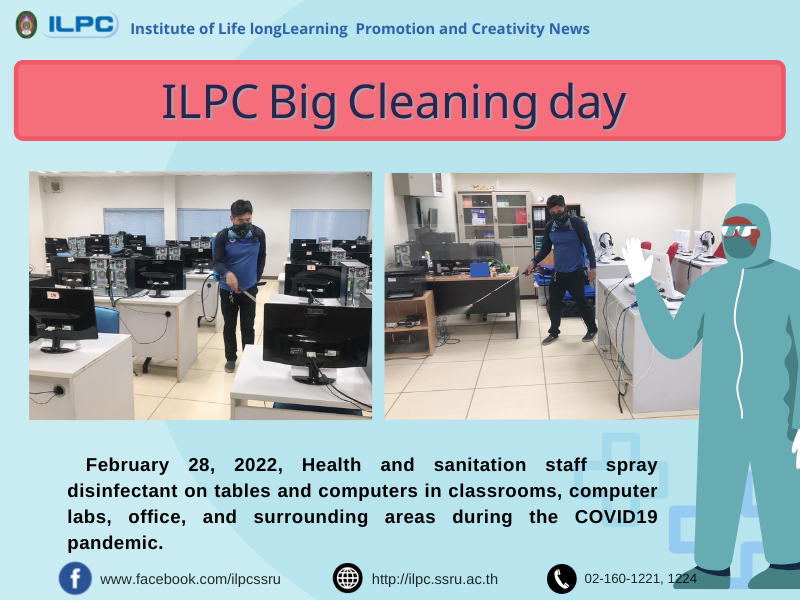 ILPC Institute of Life longLearning Promotion and Creativity News

ILPC Big Cleaning day

February 28, 2022, Health and sanitation staff spray disinfectant on tables and computers in classrooms, computer labs, office, and surrounding areas during the COVID19 pandemic.

www.facebook.com/ilpcssru
http://ilpc.ssru.ac.th
02-160-1221, 1224